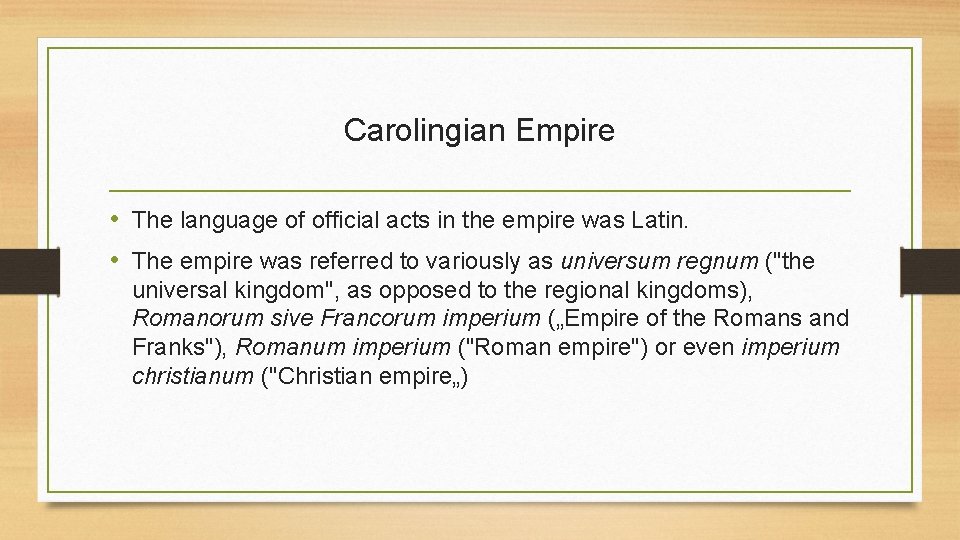 Carolingian Empire

• The language of official acts in the empire was Latin.

• The empire was referred to variously as universum regnum ("the universal kingdom", as opposed to the regional kingdoms), Romanorum sive Francorum imperium („Empire of the Romans and Franks"), Romanum imperium ("Roman empire") or even imperium christianum ("Christian empire„)